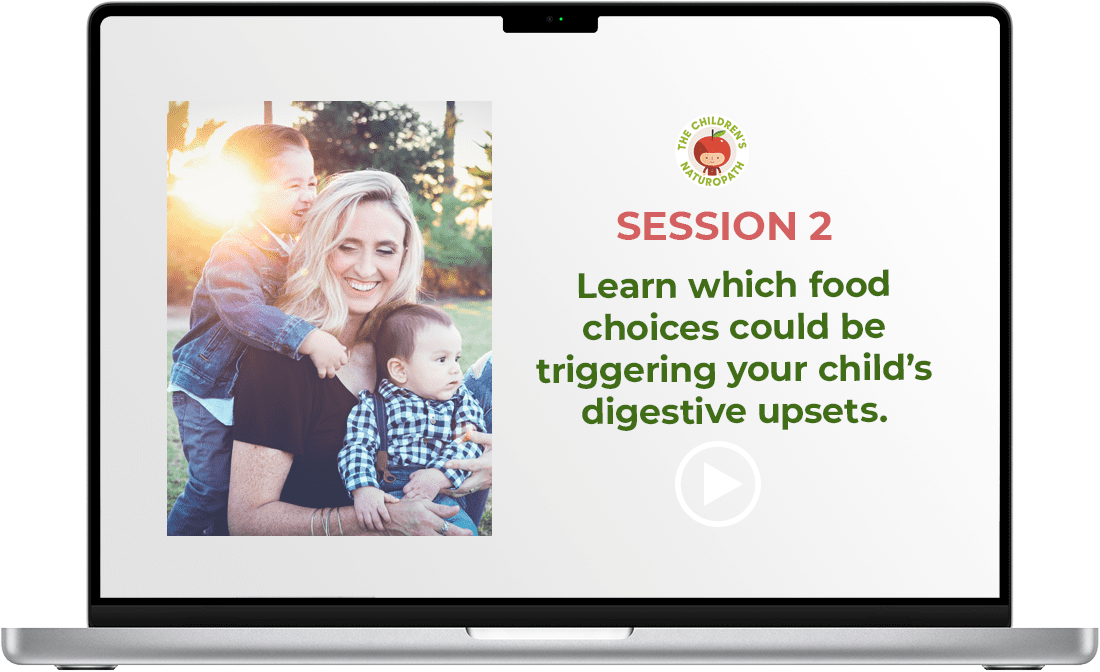 THE CHILDREN'S NATUROPATH

SESSION 2

Learn which food choices could be triggering your child's digestive upsets.